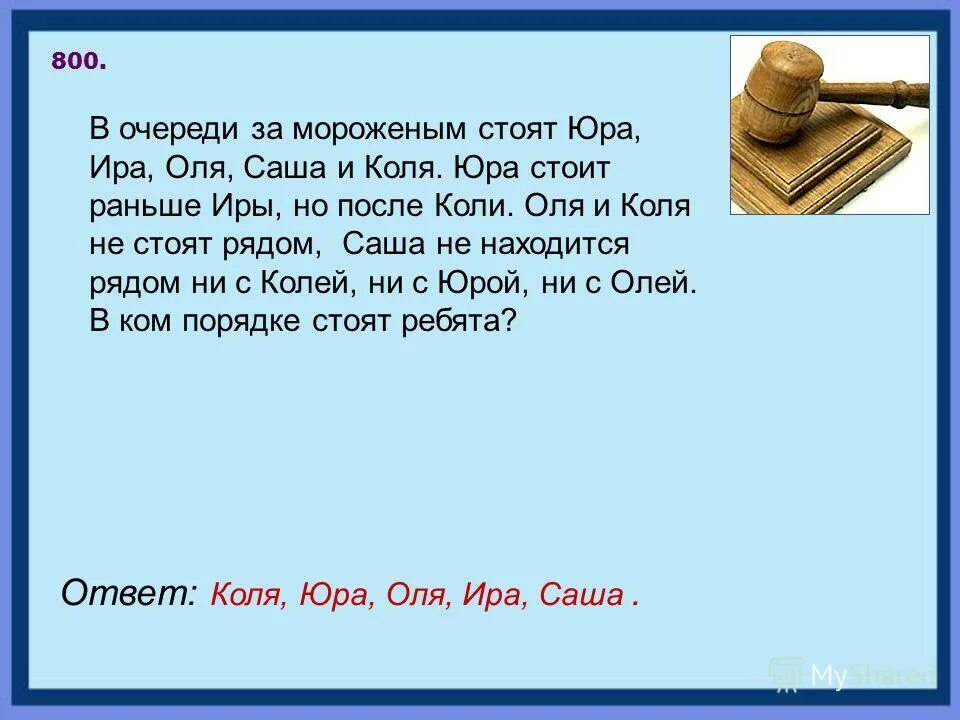 800.

В очереди за мороженым стоят Юра, Ира, Оля, Саша и Коля. Юра стоит раньше Иры, но после Коли. Оля и Коля не стоят рядом, Саша не находится рядом ни с Колей, ни с Юрой, ни с Олей. В ком порядке стоят ребята?

Ответ: Коля, Юра, Оля, Ира, Саша .

MyShared